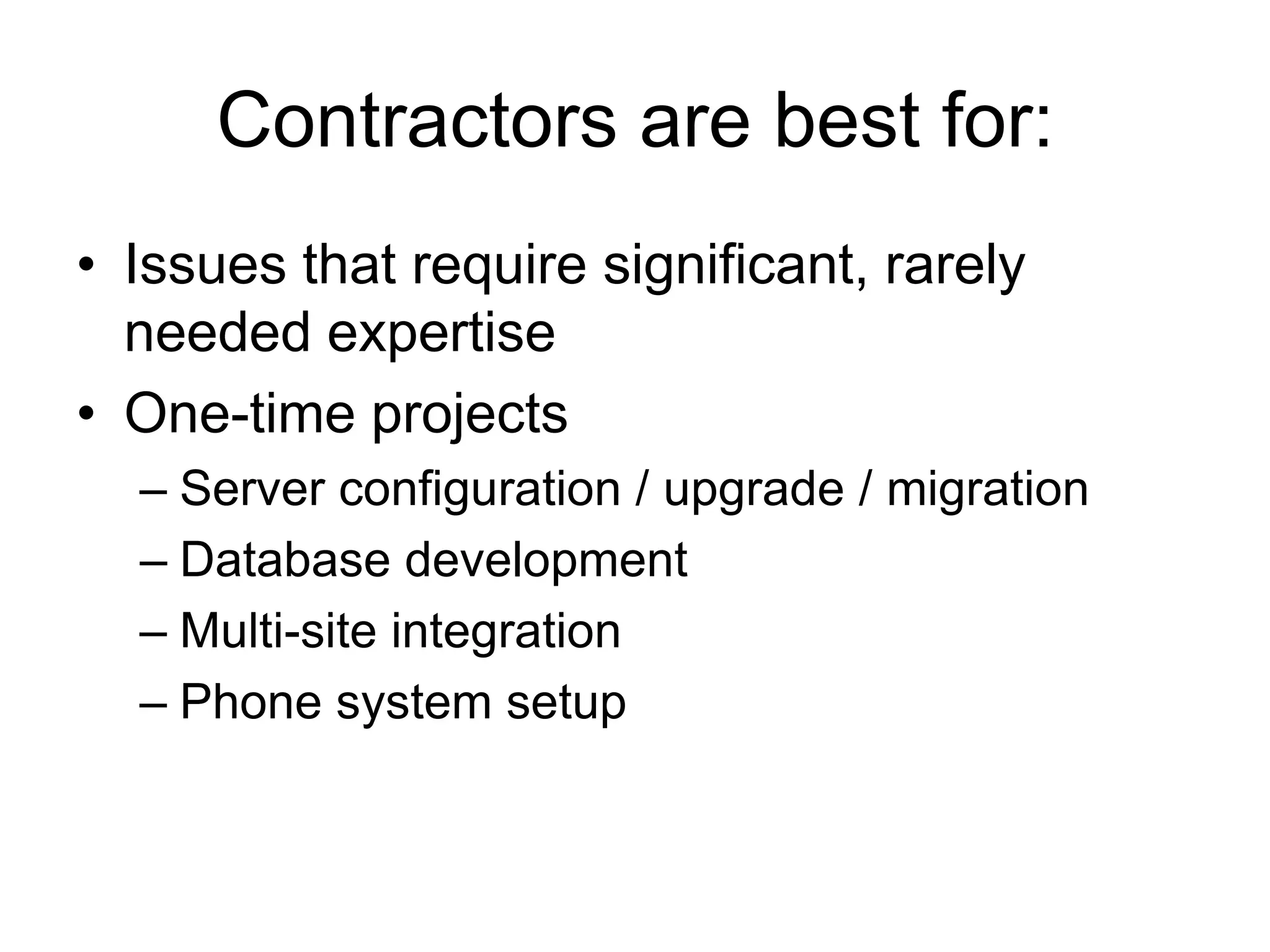 Contractors are best for:

• Issues that require significant, rarely needed expertise
• One-time projects
– Server configuration / upgrade / migration
– Database development
– Multi-site integration
– Phone system setup